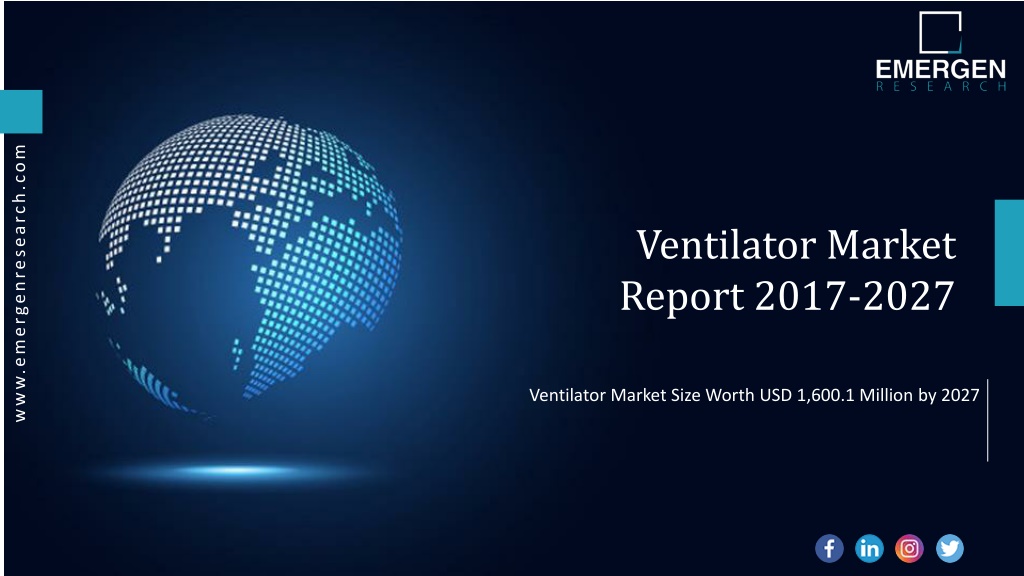 EMERGEN
RESEARCH

www.emergenresearch.com

Ventilator Market Report 2017-2027

Ventilator Market Size Worth USD 1,600.1 Million by 2027